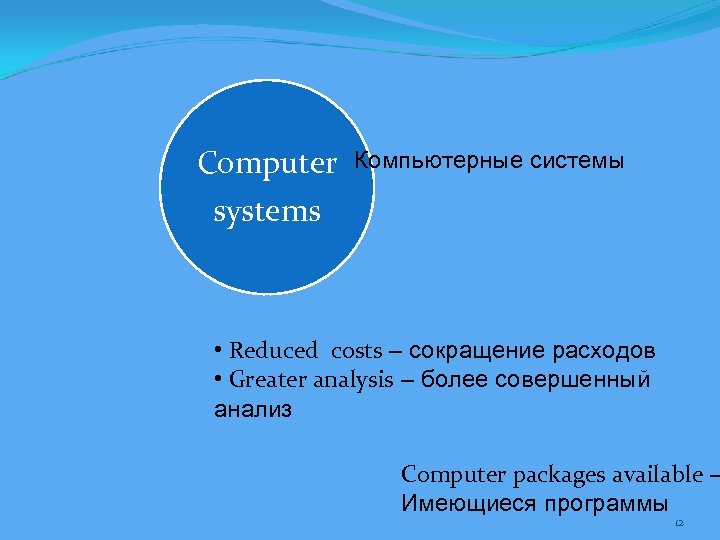 Computer systems

Компьютерные системы

• Reduced costs – сокращение расходов
• Greater analysis – более совершенный анализ

Computer packages available – Имеющиеся программы

12